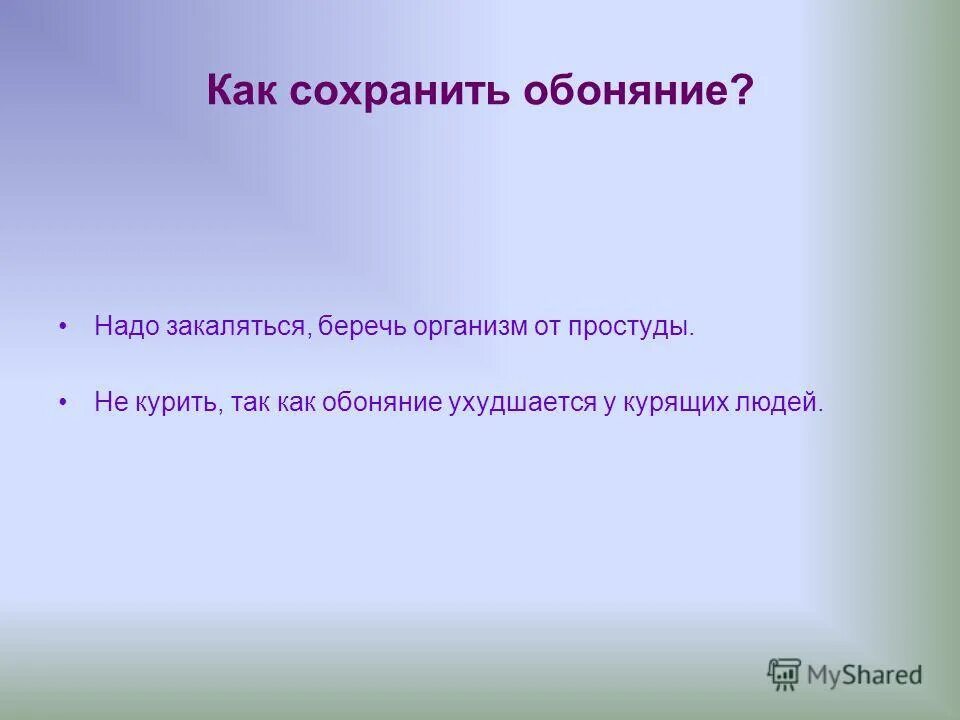 Как сохранить обоняние?

• Надо закаляться, беречь организм от простуды.

• Не курить, так как обоняние ухудшается у курящих людей.

MyShared